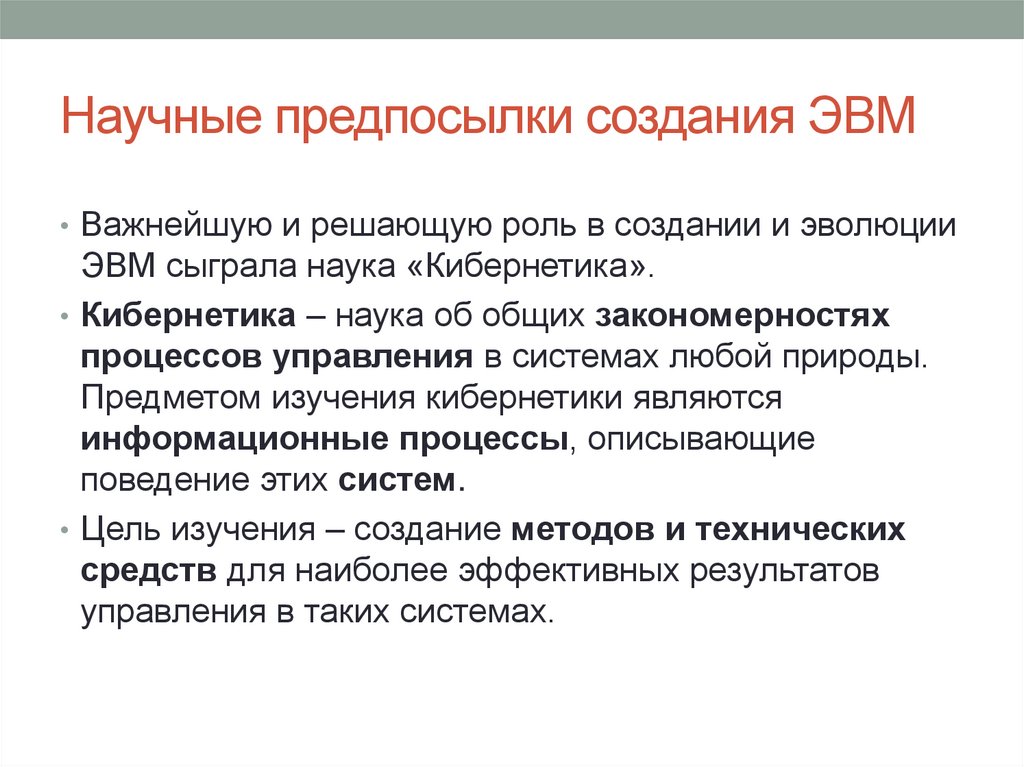 Научные предпосылки создания ЭВМ

• Важнейшую и решающую роль в создании и эволюции ЭВМ сыграла наука «Кибернетика».

• Кибернетика – наука об общих закономерностях процессов управления в системах любой природы. Предметом изучения кибернетики являются информационные процессы, описывающие поведение этих систем.

• Цель изучения – создание методов и технических средств для наиболее эффективных результатов управления в таких системах.